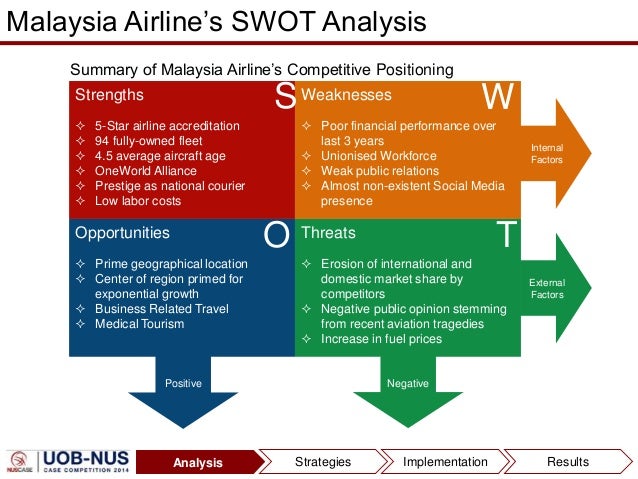 Malaysia Airline's SWOT Analysis

Summary of Malaysia Airline's Competitive Positioning

Strengths S

✧ 5-Star airline accreditation
✧ 94 fully-owned fleet
✧ 4.5 average aircraft age
✧ OneWorld Alliance
✧ Prestige as national courier
✧ Low labor costs

Weaknesses W

✧ Poor financial performance over last 3 years
✧ Unionised Workforce
✧ Weak public relations
✧ Almost non-existent Social Media presence

Internal Factors

Opportunities O

✧ Prime geographical location
✧ Center of region primed for exponential growth
✧ Business Related Travel
✧ Medical Tourism

Threats T

✧ Erosion of international and domestic market share by competitors
✧ Negative public opinion stemming from recent aviation tragedies
✧ Increase in fuel prices

External Factors

Positive

Negative

NUSCASE UOB-NUS CASE COMPETITION 2014

Analysis Strategies Implementation Results